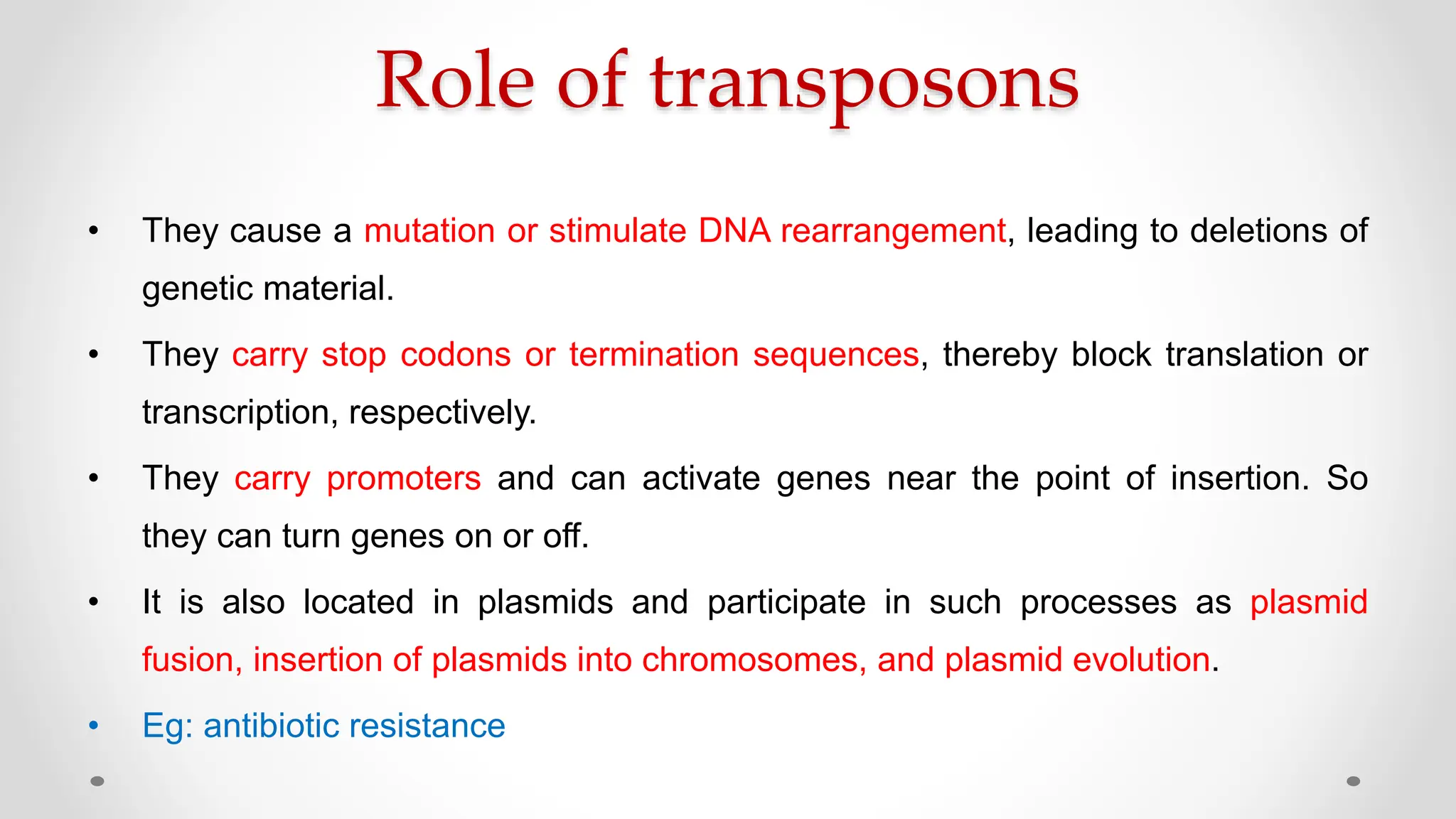 Role of transposons

• They cause a mutation or stimulate DNA rearrangement, leading to deletions of genetic material.

• They carry stop codons or termination sequences, thereby block translation or transcription, respectively.

• They carry promoters and can activate genes near the point of insertion. So they can turn genes on or off.

• It is also located in plasmids and participate in such processes as plasmid fusion, insertion of plasmids into chromosomes, and plasmid evolution.

• Eg: antibiotic resistance